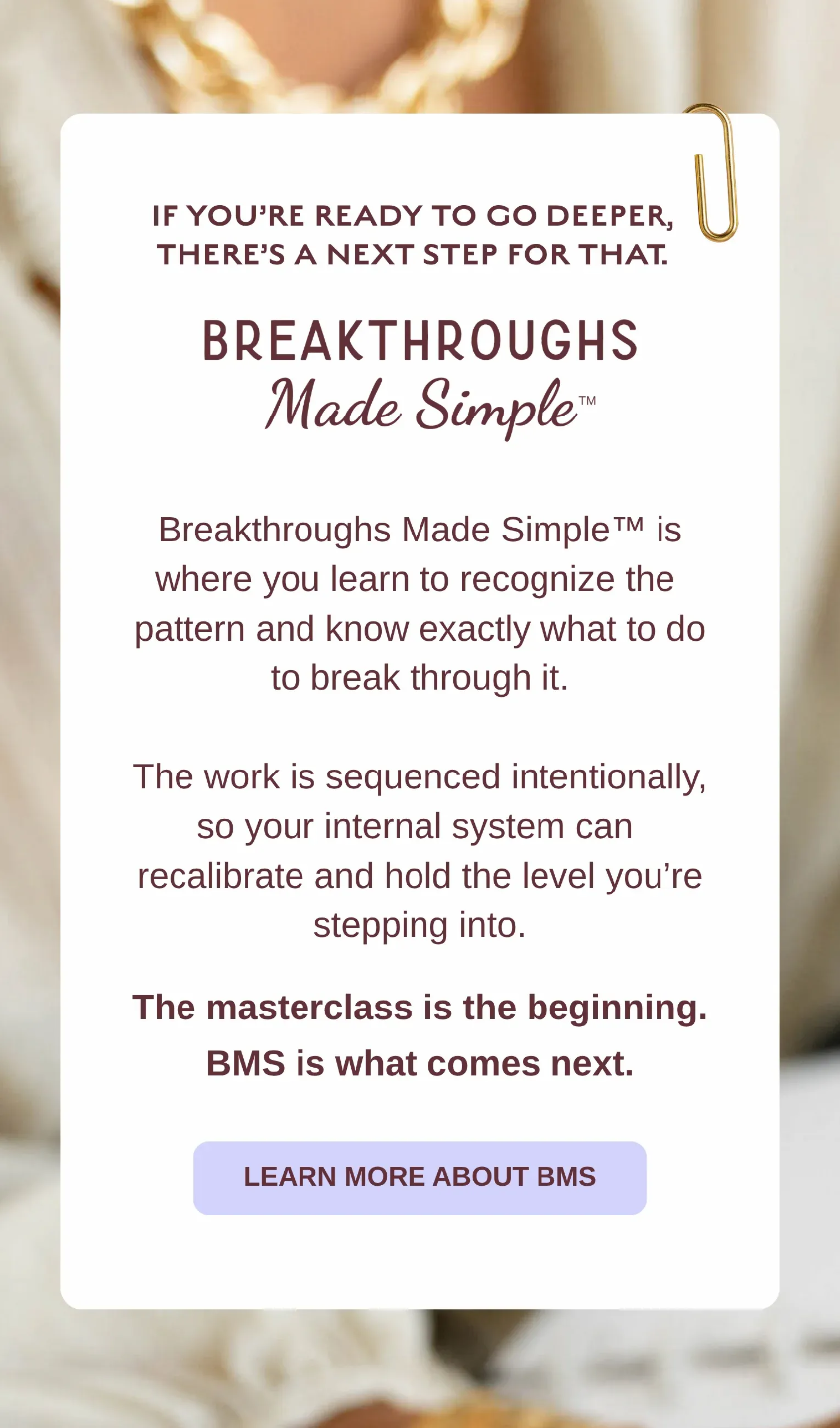 IF YOU'RE READY TO GO DEEPER, THERE'S A NEXT STEP FOR THAT.

BREAKTHROUGHS
Made Simple™

Breakthroughs Made Simple™ is where you learn to recognize the pattern and know exactly what to do to break through it.

The work is sequenced intentionally, so your internal system can recalibrate and hold the level you're stepping into.

The masterclass is the beginning. BMS is what comes next.

LEARN MORE ABOUT BMS